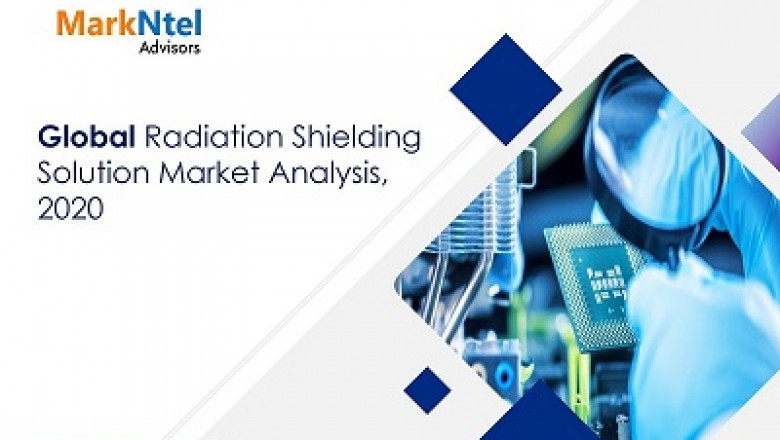 MarkNtel
Advisors

Global Radiation Shielding Solution Market Analysis, 2020